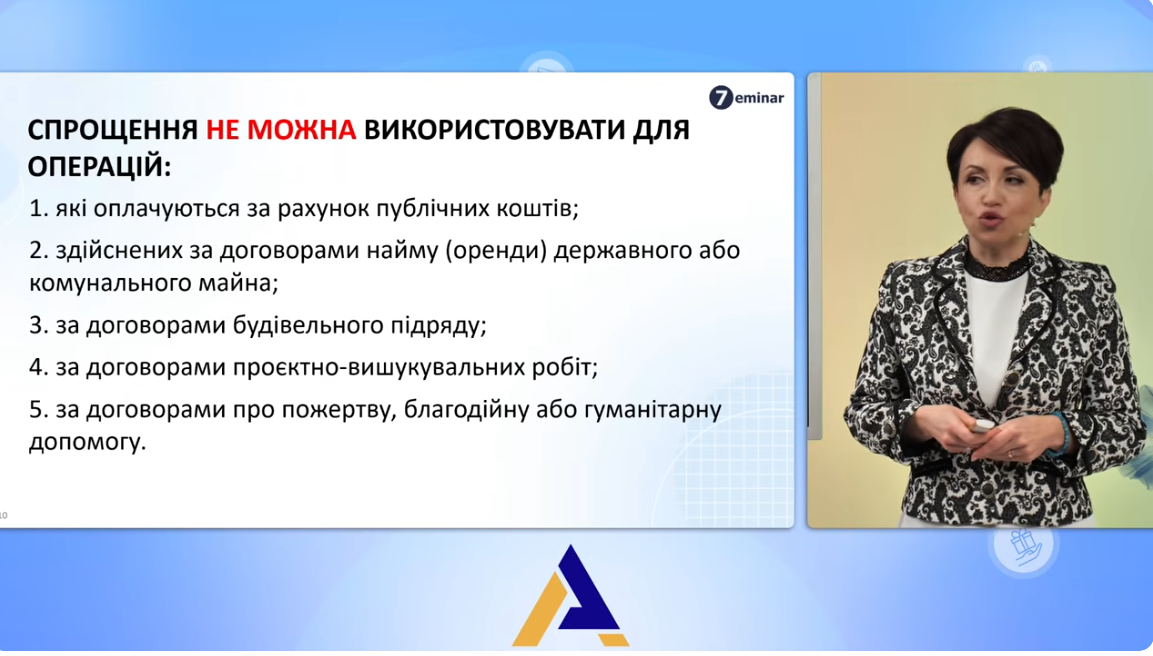 7eminar

СПРОЩЕННЯ НЕ МОЖНА ВИКОРИСТОВУВАТИ ДЛЯ ОПЕРАЦІЙ:

1. які оплачуються за рахунок публічних коштів;

2. здійснених за договорами найму (оренди) державного або комунального майна;

3. за договорами будівельного підряду;

4. за договорами проєктно-вишукувальних робіт;

5. за договорами про пожертву, благодійну або гуманітарну допомогу.

10